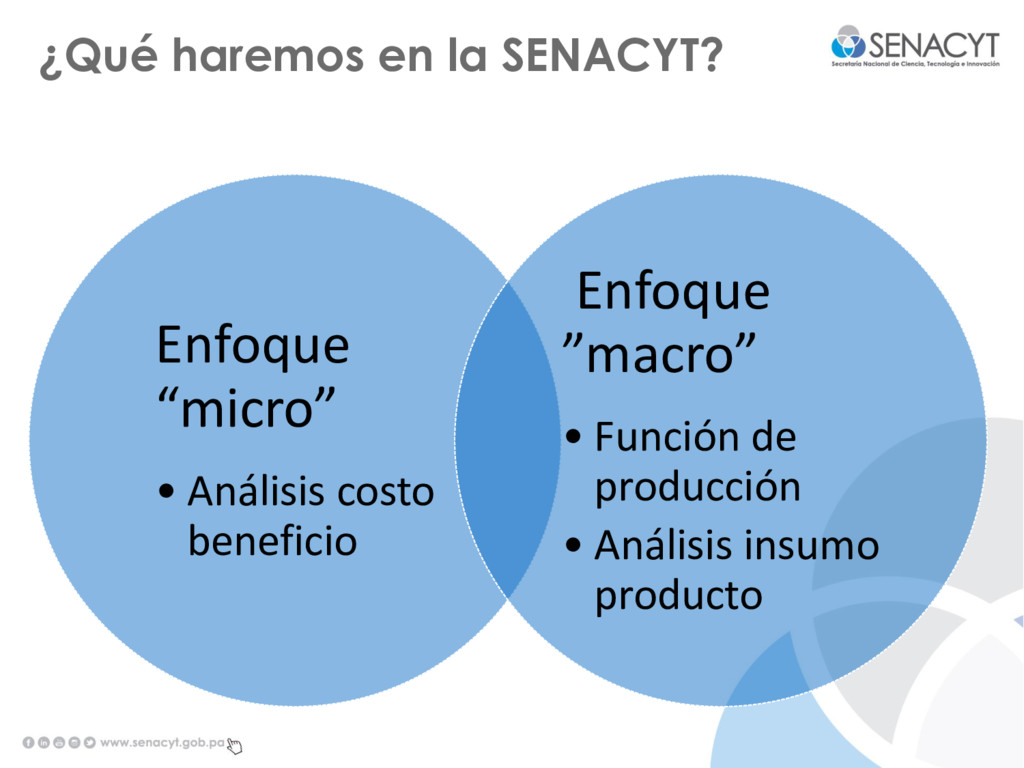 ¿Qué haremos en la SENACYT?

SENACYT
Secretaría Nacional de Ciencia, Tecnología e Innovación

Enfoque “micro”

• Análisis costo beneficio

Enfoque ”macro”

• Función de producción
• Análisis insumo producto

www.senacyt.gob.pa